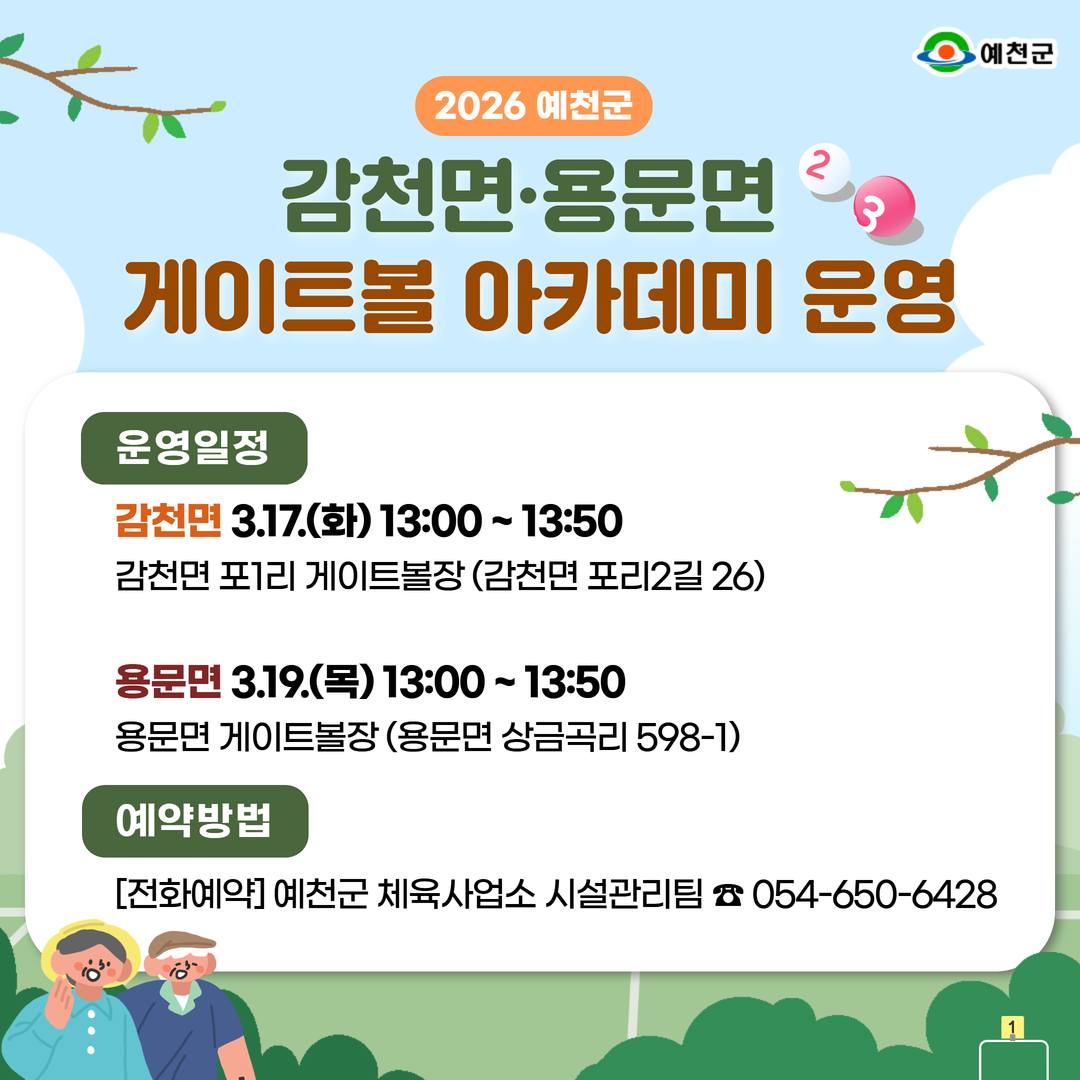 예천군

2026 예천군

감천면·용문면
게이트볼 아카데미 운영

2 3

운영일정

감천면 3.17.(화) 13:00 ~ 13:50
감천면 포1리 게이트볼장 (감천면 포리2길 26)

용문면 3.19.(목) 13:00 ~ 13:50
용문면 게이트볼장 (용문면 상금곡리 598-1)

예약방법

[전화예약] 예천군 체육사업소 시설관리팀 ☎ 054-650-6428

1